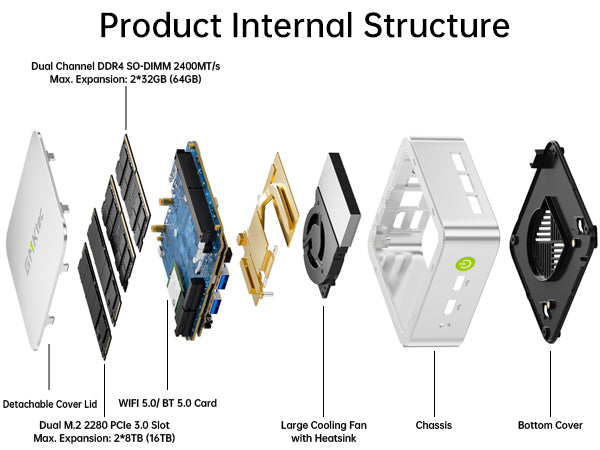 Product Internal Structure

Dual Channel DDR4 SO-DIMM 2400MT/s
Max. Expansion: 2*32GB (64GB)

GMKtec

Detachable Cover Lid

WIFI 5.0/ BT 5.0 Card

Dual M.2 2280 PCIe 3.0 Slot
Max. Expansion: 2*8TB (16TB)

Large Cooling Fan
with Heatsink

Chassis

Bottom Cover